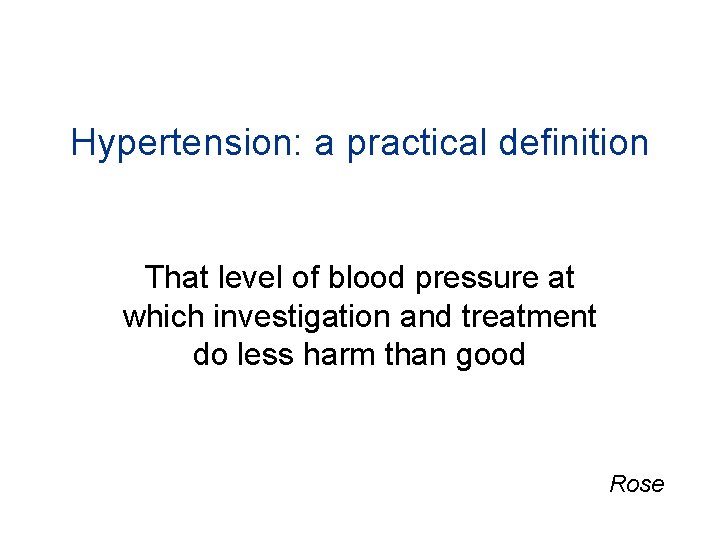 Hypertension: a practical definition

That level of blood pressure at which investigation and treatment do less harm than good

Rose